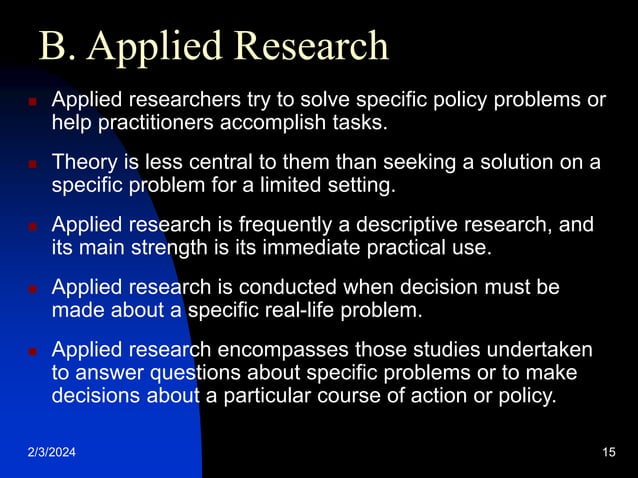 B. Applied Research

- Applied researchers try to solve specific policy problems or help practitioners accomplish tasks.
- Theory is less central to them than seeking a solution on a specific problem for a limited setting.
- Applied research is frequently a descriptive research, and its main strength is its immediate practical use.
- Applied research is conducted when decision must be made about a specific real-life problem.
- Applied research encompasses those studies undertaken to answer questions about specific problems or to make decisions about a particular course of action or policy.

2/3/2024

15